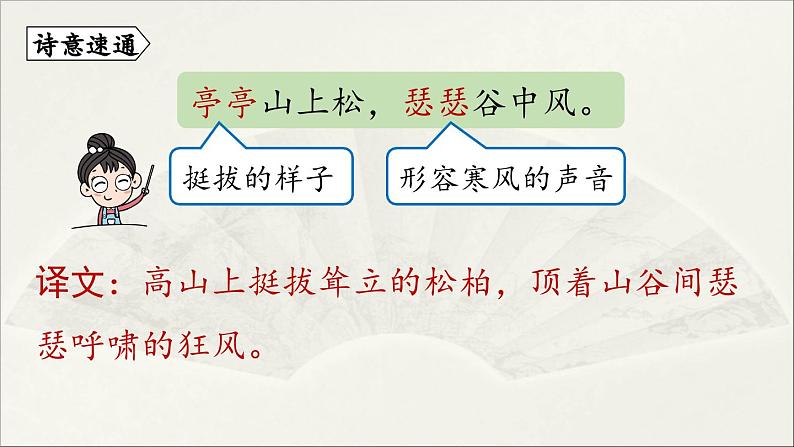 诗意速通

亭亭山上松，瑟瑟谷中风。

挺拔的样子

形容寒风的声音

译文：高山上挺拔耸立的松柏，顶着山谷间瑟瑟呼啸的狂风。